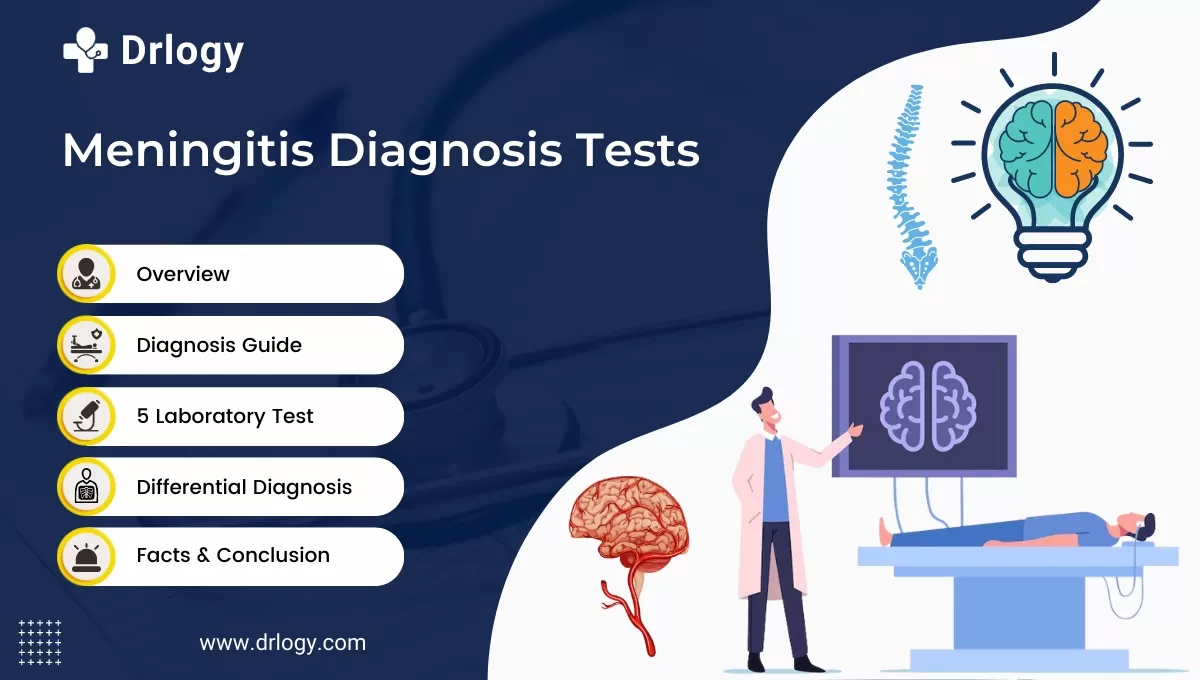 Drlogy

Meningitis Diagnosis Tests

Overview

Diagnosis Guide

5 Laboratory Test

Differential Diagnosis

Facts & Conclusion

www.drlogy.com